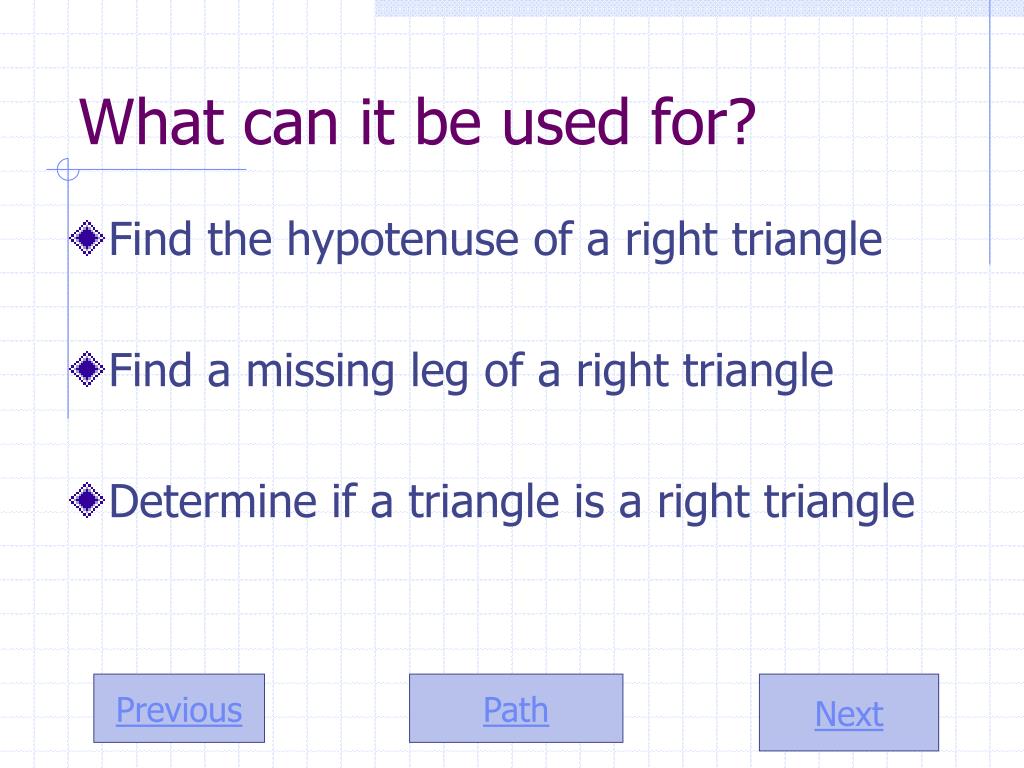 What can it be used for?

Find the hypotenuse of a right triangle

Find a missing leg of a right triangle

Determine if a triangle is a right triangle

Previous

Path

Next